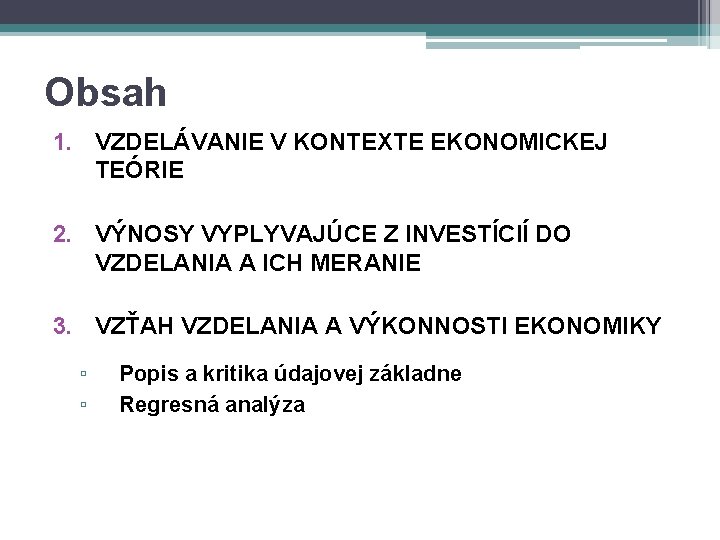 Obsah

1. VZDELÁVANIE V KONTEXTE EKONOMICKEJ TEÓRIE

2. VÝNOSY VYPLYVAJÚCE Z INVESTÍCIÍ DO VZDELANIA A ICH MERANIE

3. VZŤAH VZDELANIA A VÝKONNOSTI EKONOMIKY

▫ Popis a kritika údajovej základne
▫ Regresná analýza